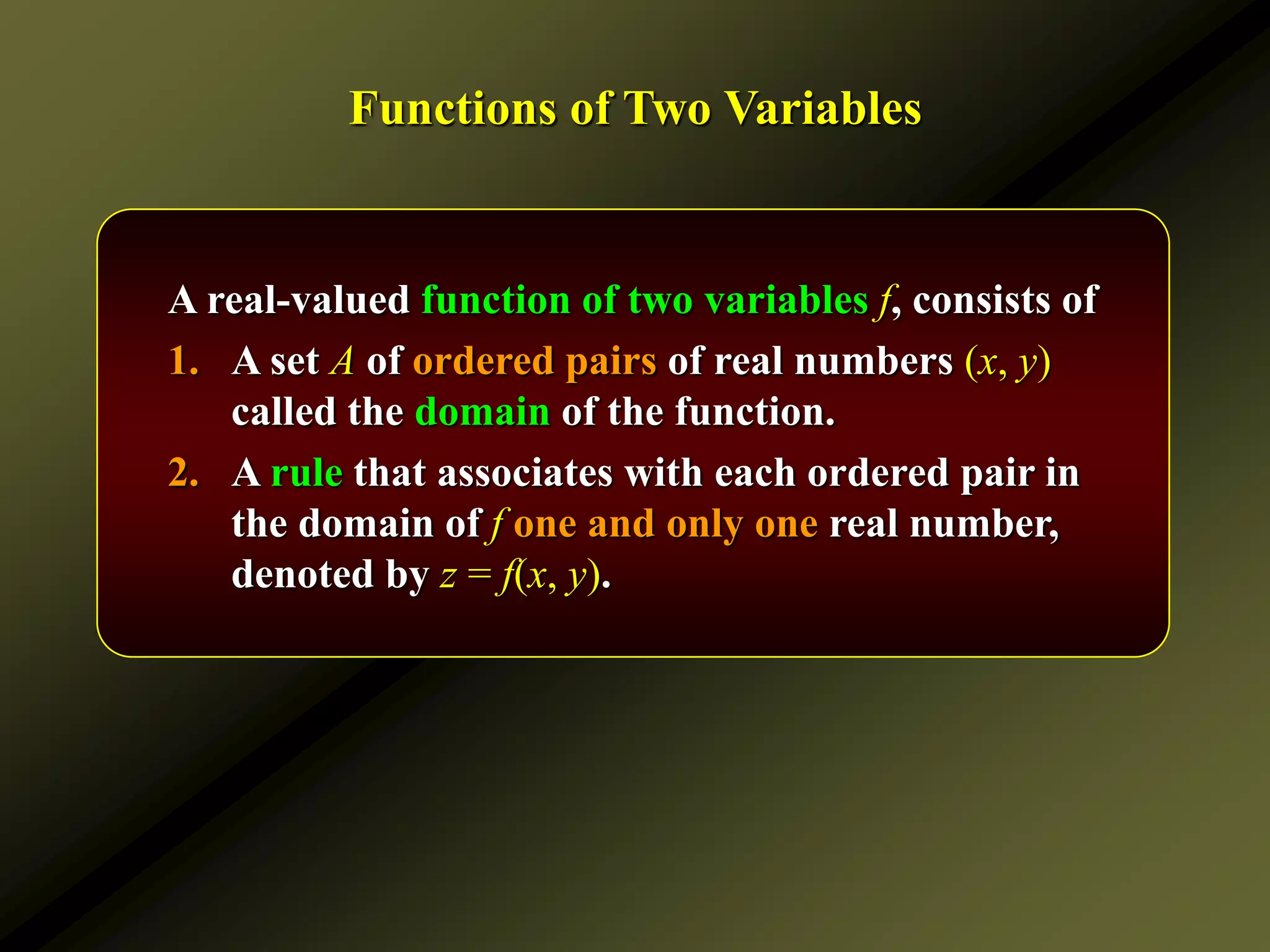 Functions of Two Variables

A real-valued function of two variables $f$, consists of

1. A set $A$ of ordered pairs of real numbers $(x, y)$ called the domain of the function.

2. A rule that associates with each ordered pair in the domain of $f$ one and only one real number, denoted by $z = f(x, y)$.